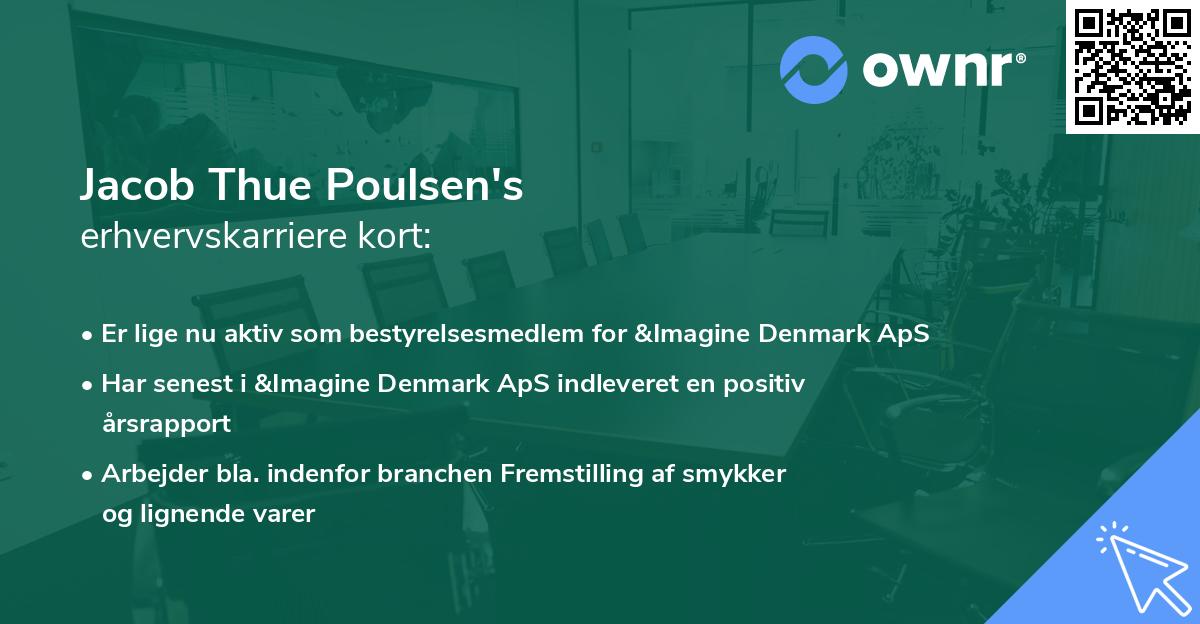 ownr®

Jacob Thue Poulsen's
erhvervskarriere kort:

• Er lige nu aktiv som bestyrelsesmedlem for &Imagine Denmark ApS

• Har senest i &Imagine Denmark ApS indleveret en positiv årsrapport

• Arbejder bla. indenfor branchen Fremstilling af smykker og lignende varer